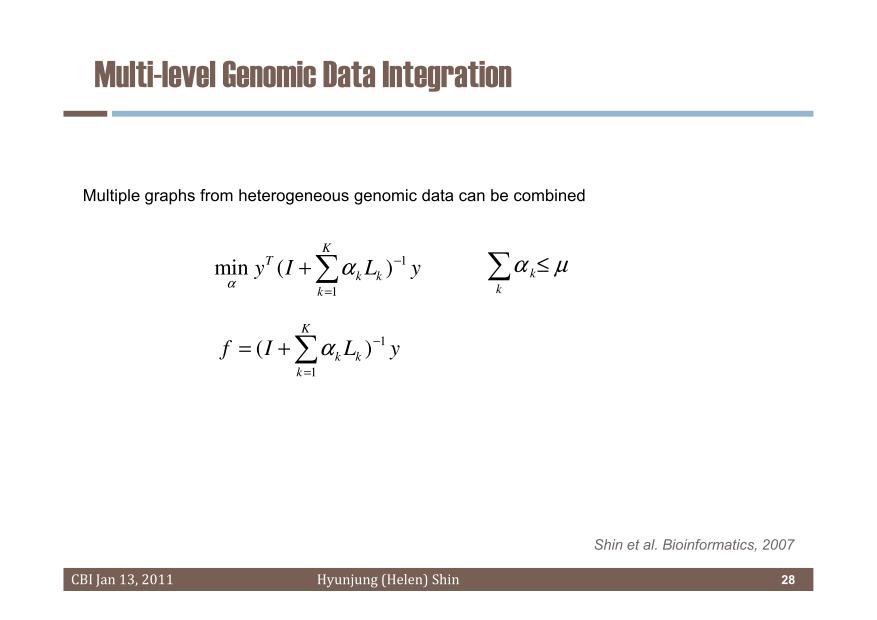 Multi-level Genomic Data Integration

Multiple graphs from heterogeneous genomic data can be combined

$\min_{\alpha} y^T (I + \sum_{k=1}^{K} \alpha_k L_k)^{-1} y$ $\sum_{k} \alpha_k \leq \mu$

$f = (I + \sum_{k=1}^{K} \alpha_k L_k)^{-1} y$

Shin et al. Bioinformatics, 2007

CBI Jan 13, 2011 Hyunjung (Helen) Shin 28